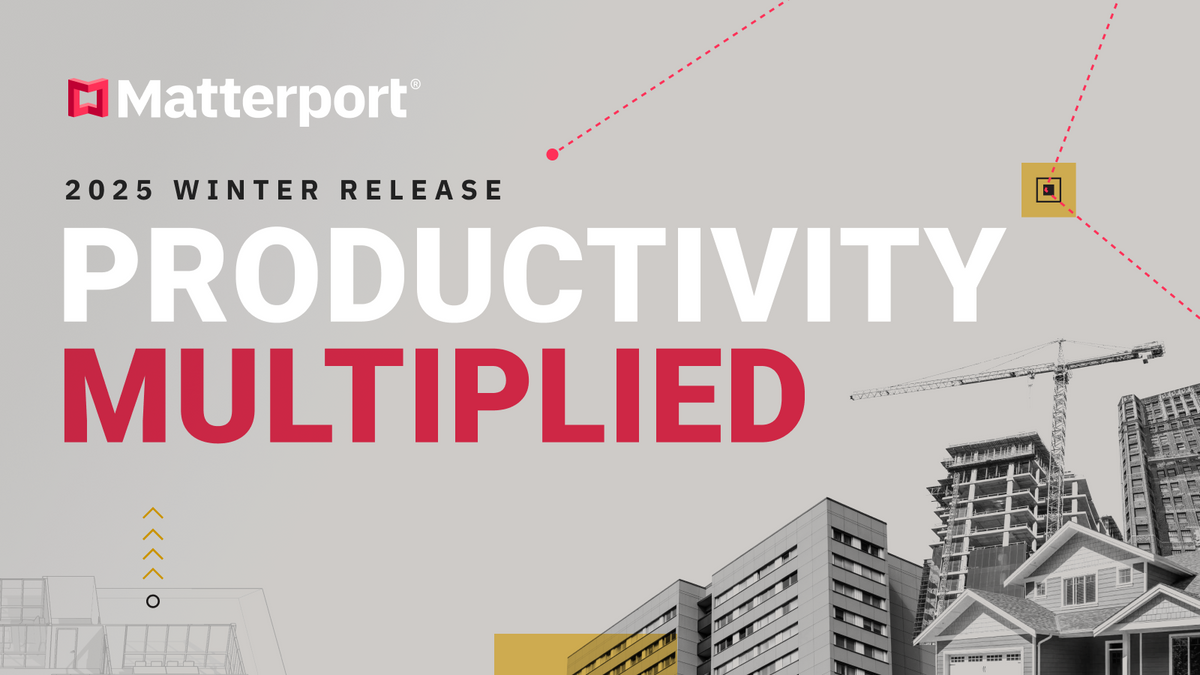 Matterport®

2025 WINTER RELEASE

PRODUCTIVITY MULTIPLIED